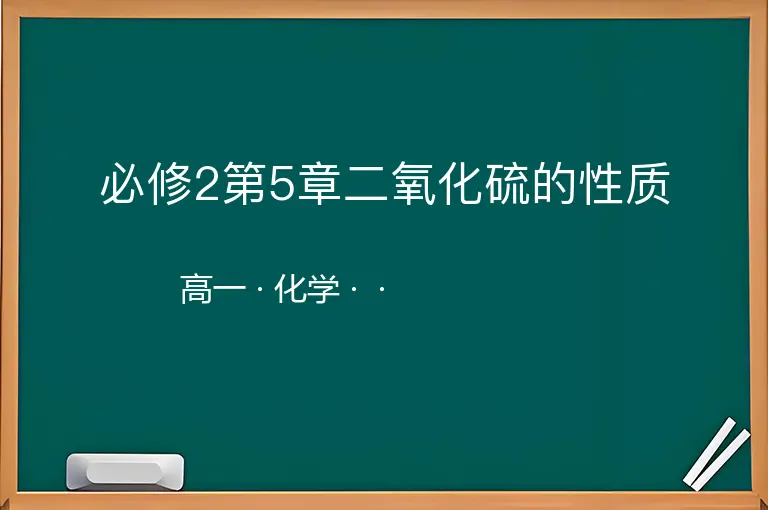 必修2第5章二氧化硫的性质

高一 · 化学 · ·